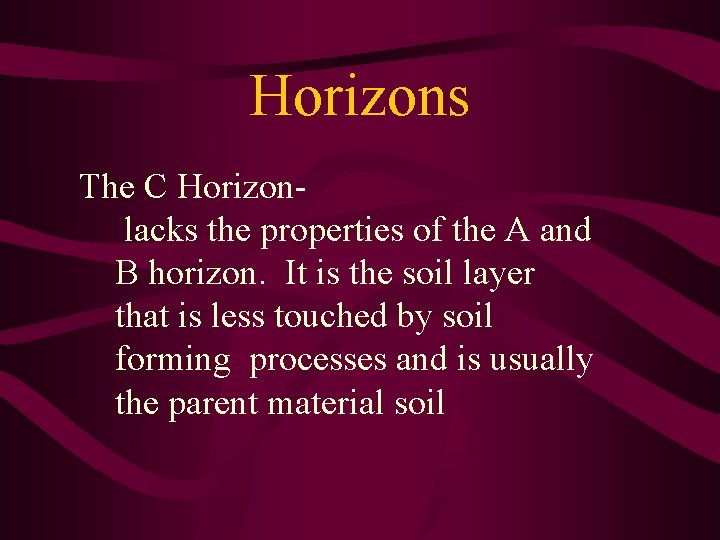 Horizons

The C Horizon-
lacks the properties of the A and B horizon. It is the soil layer that is less touched by soil forming processes and is usually the parent material soil